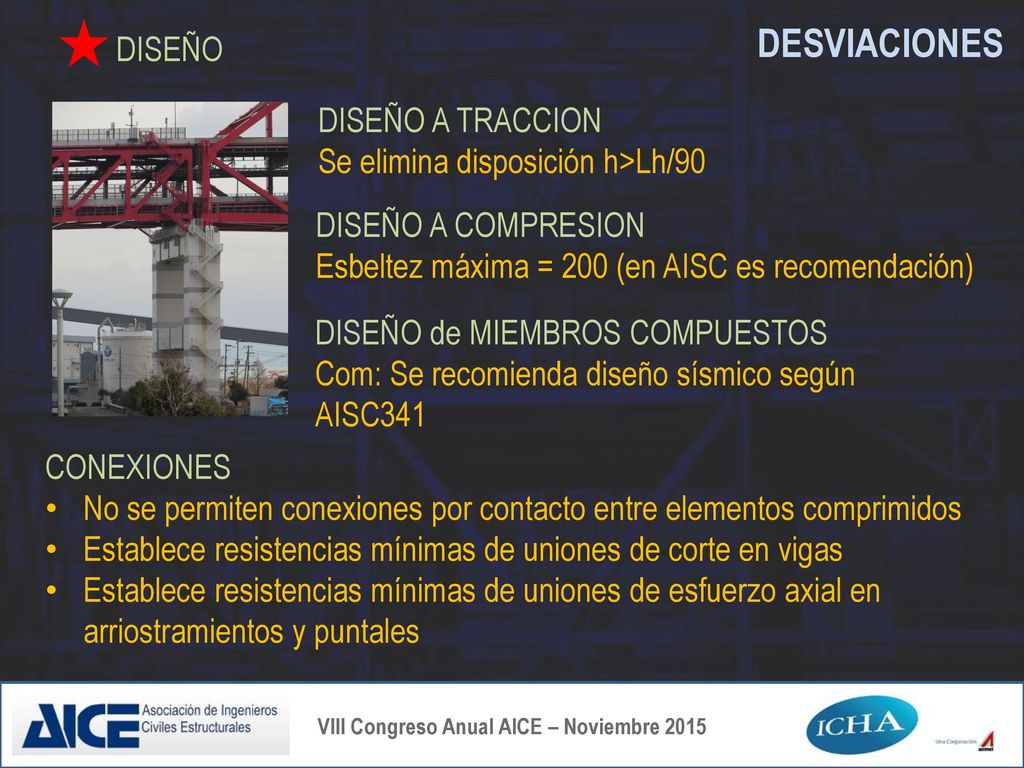 DISEÑO

DESVIACIONES

DISEÑO A TRACCION
Se elimina disposición h>Lh/90

DISEÑO A COMPRESION
Esbeltez máxima = 200 (en AISC es recomendación)

DISEÑO de MIEMBROS COMPUESTOS
Com: Se recomienda diseño sísmico según AISC341

CONEXIONES
• No se permiten conexiones por contacto entre elementos comprimidos
• Establece resistencias mínimas de uniones de corte en vigas
• Establece resistencias mínimas de uniones de esfuerzo axial en arriostramientos y puntales

AICE Asociación de Ingenieros Civiles Estructurales

VIII Congreso Anual AICE – Noviembre 2015

ICHA

Una Corporación